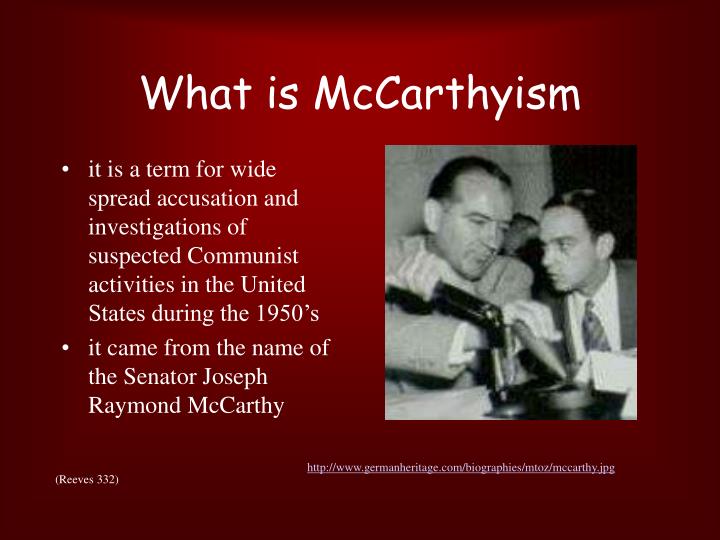 What is McCarthyism

• it is a term for wide spread accusation and investigations of suspected Communist activities in the United States during the 1950’s
• it came from the name of the Senator Joseph Raymond McCarthy

http://www.germanheritage.com/biographies/mtoz/mccarthy.jpg

(Reeves 332)